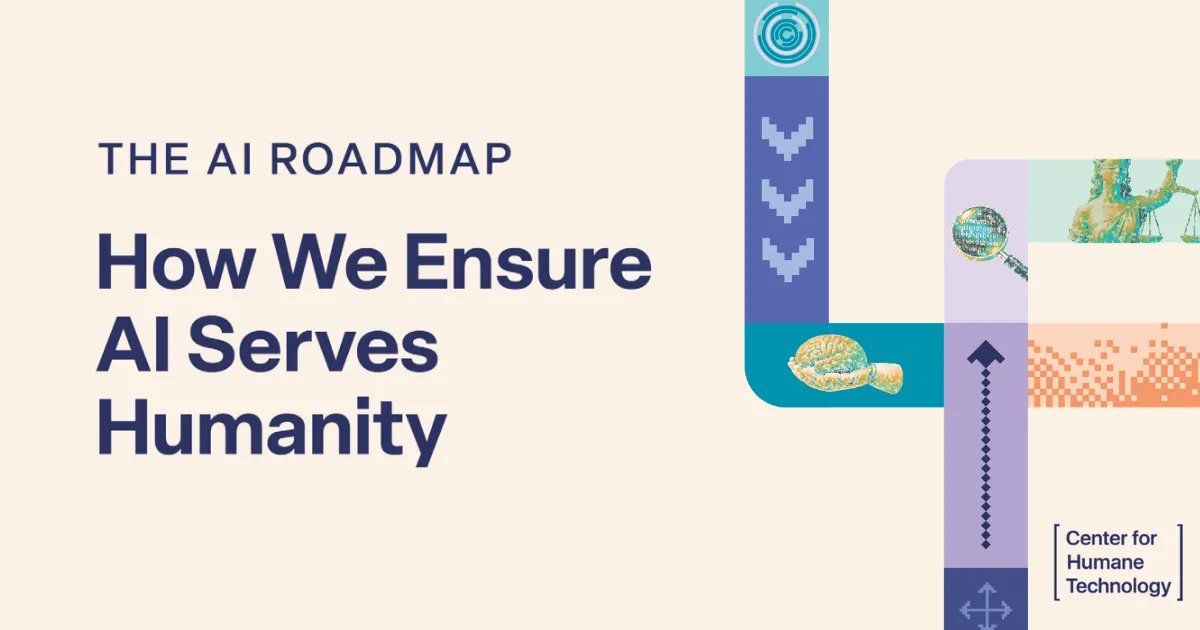 THE AI ROADMAP

How We Ensure AI Serves Humanity

Center for Humane Technology